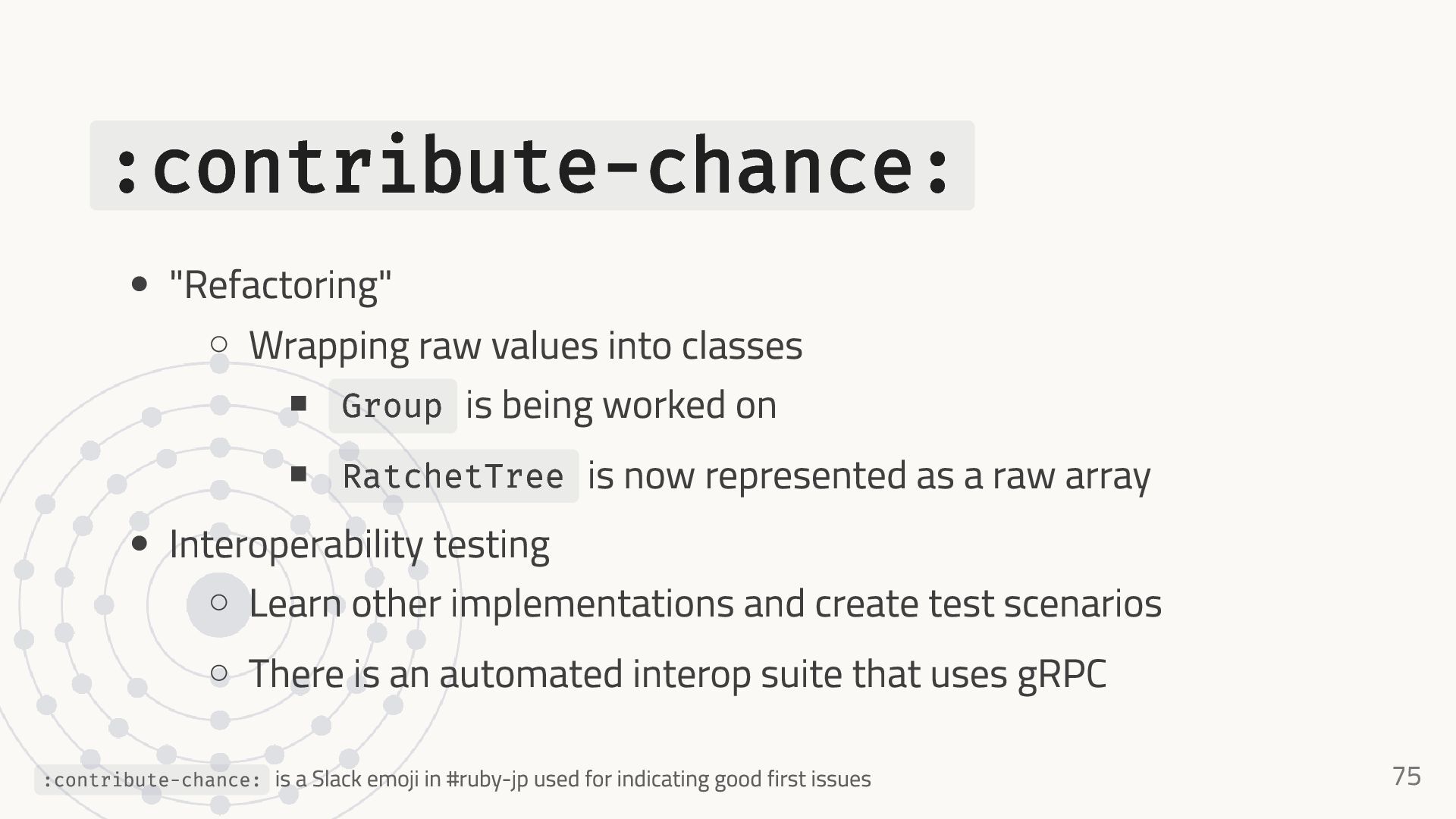 :contribute-chance:

- "Refactoring"
  - Wrapping raw values into classes
    - Group is being worked on
    - RatchetTree is now represented as a raw array
- Interoperability testing
  - Learn other implementations and create test scenarios
  - There is an automated interop suite that uses gRPC

:contribute-chance: is a Slack emoji in #ruby-jp used for indicating good first issues

75